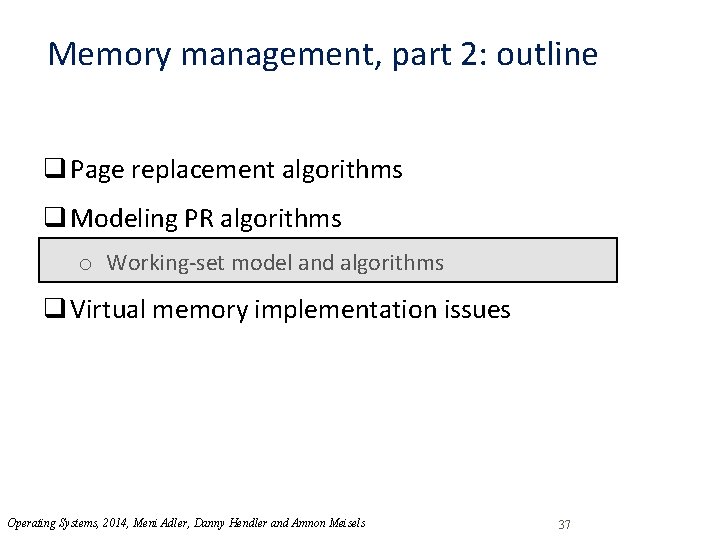 Memory management, part 2: outline

❑ Page replacement algorithms

❑ Modeling PR algorithms

o Working-set model and algorithms

❑ Virtual memory implementation issues

Operating Systems, 2014, Meni Adler, Danny Hendler and Amnon Meisels

37